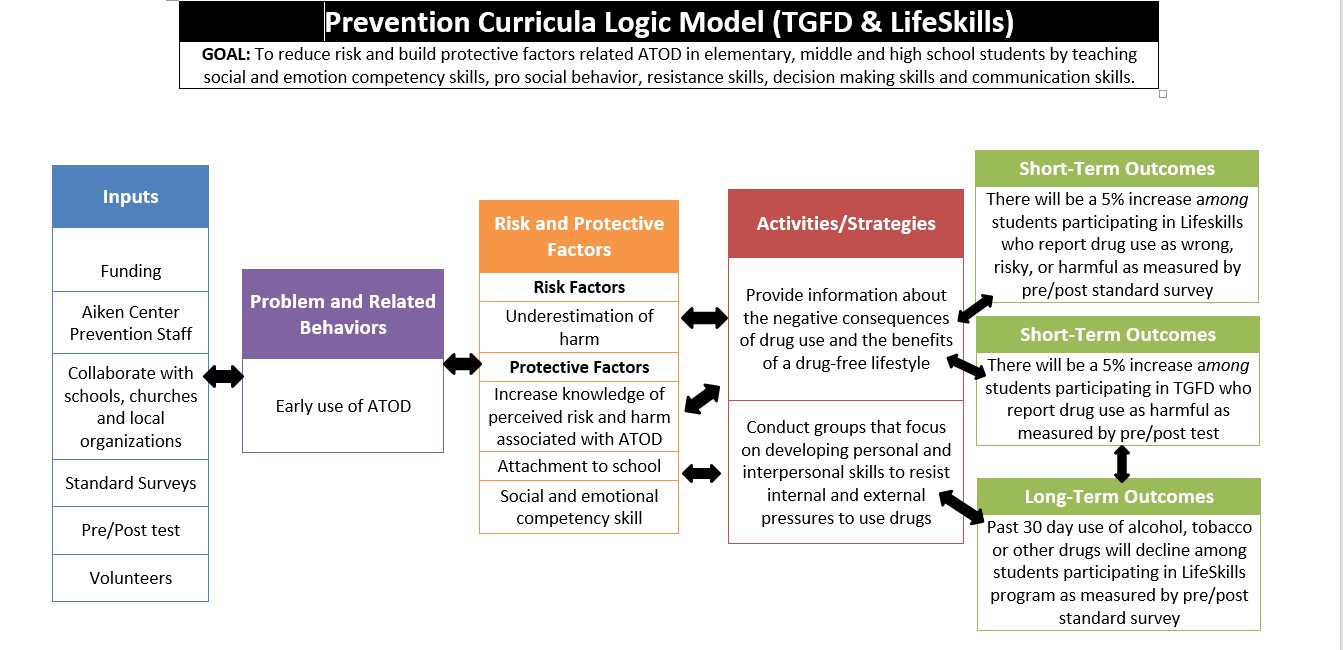 Prevention Curricula Logic Model (TGFD & LifeSkills)

GOAL: To reduce risk and build protective factors related ATOD in elementary, middle and high school students by teaching social and emotion competency skills, pro social behavior, resistance skills, decision making skills and communication skills.

Inputs

Funding

Aiken Center Prevention Staff

Collaborate with schools, churches and local organizations

Standard Surveys

Pre/Post test

Volunteers

Problem and Related Behaviors

Early use of ATOD

Risk and Protective Factors

Risk Factors

Underestimation of harm

Protective Factors

Increase knowledge of perceived risk and harm associated with ATOD

Attachment to school

Social and emotional competency skill

Activities/Strategies

Provide information about the negative consequences of drug use and the benefits of a drug-free lifestyle

Conduct groups that focus on developing personal and interpersonal skills to resist internal and external pressures to use drugs

Short-Term Outcomes

There will be a 5% increase among students participating in Lifeskills who report drug use as wrong, risky, or harmful as measured by pre/post standard survey

Short-Term Outcomes

There will be a 5% increase among students participating in TGFD who report drug use as harmful as measured by pre/post test

Long-Term Outcomes

Past 30 day use of alcohol, tobacco or other drugs will decline among students participating in LifeSkills program as measured by pre/post standard survey